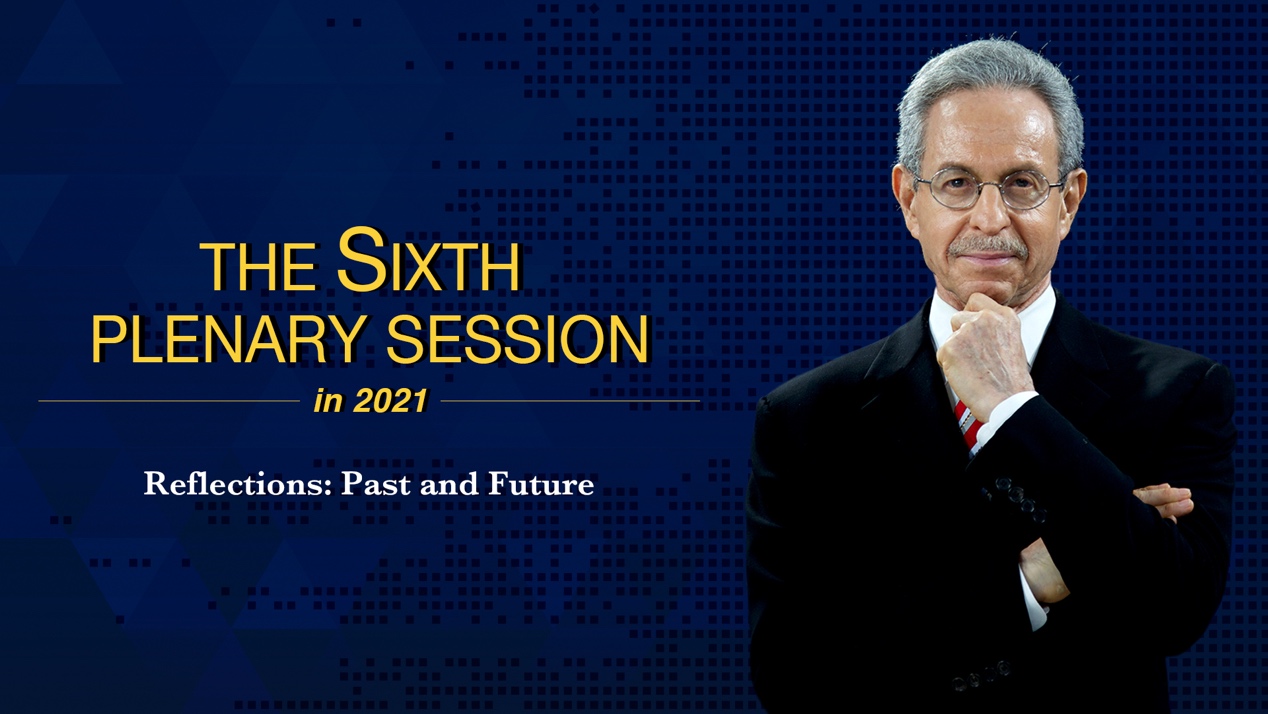 THE SIXTH PLENARY SESSION

in 2021

Reflections: Past and Future